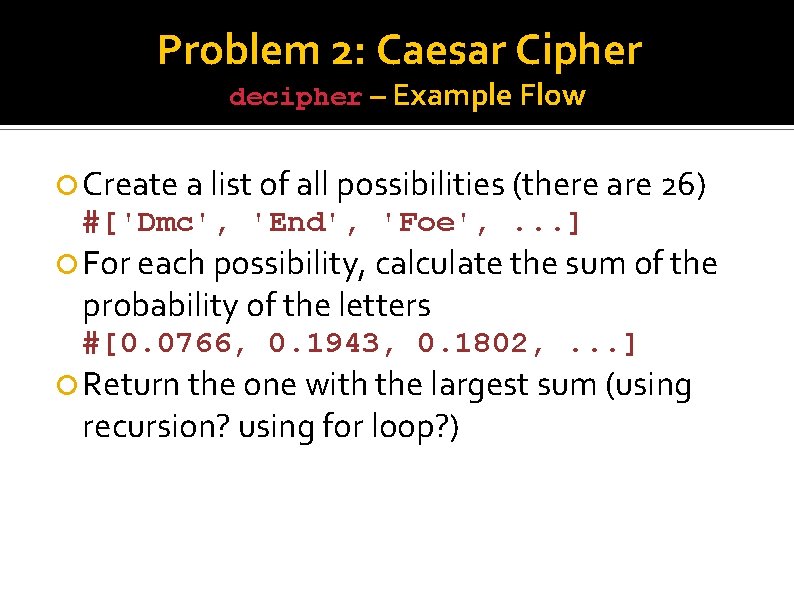 Problem 2: Caesar Cipher
decipher – Example Flow

Create a list of all possibilities (there are 26)
#['Dmc', 'End', 'Foe', ...]

For each possibility, calculate the sum of the probability of the letters
#[0.0766, 0.1943, 0.1802, ...]

Return the one with the largest sum (using recursion? using for loop?)